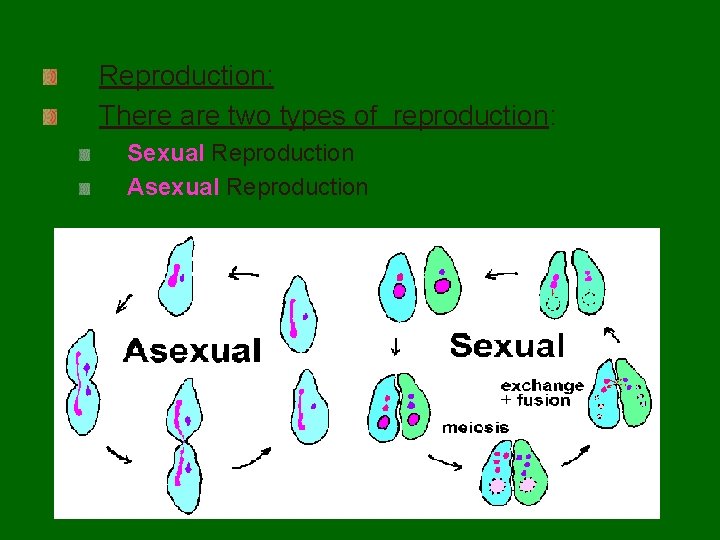 Reproduction:

There are two types of reproduction:

Sexual Reproduction

Asexual Reproduction

Asexual

Sexual

exchange + fusion

meiosis